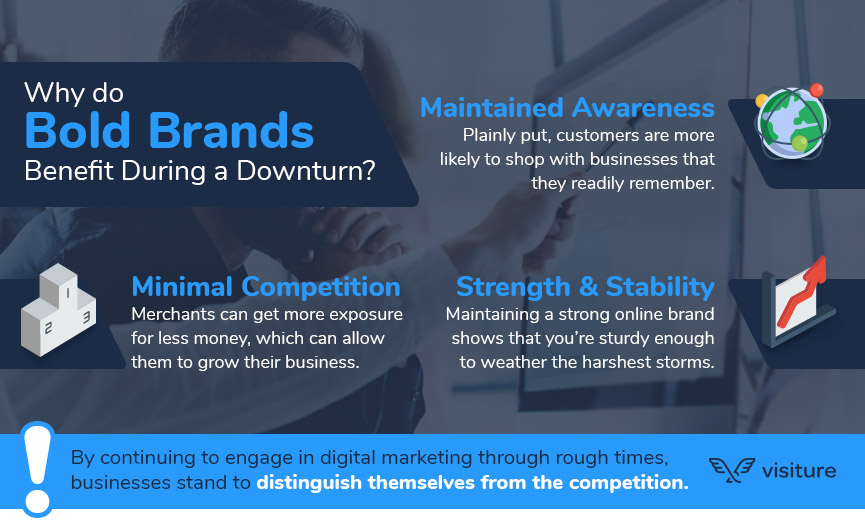 Why do
Bold Brands
Benefit During a Downturn?

Maintained Awareness
Plainly put, customers are more likely to shop with businesses that they readily remember.

1
2
3

Minimal Competition
Merchants can get more exposure for less money, which can allow them to grow their business.

Strength & Stability
Maintaining a strong online brand shows that you're sturdy enough to weather the harshest storms.

By continuing to engage in digital marketing through rough times, businesses stand to distinguish themselves from the competition.

visiture